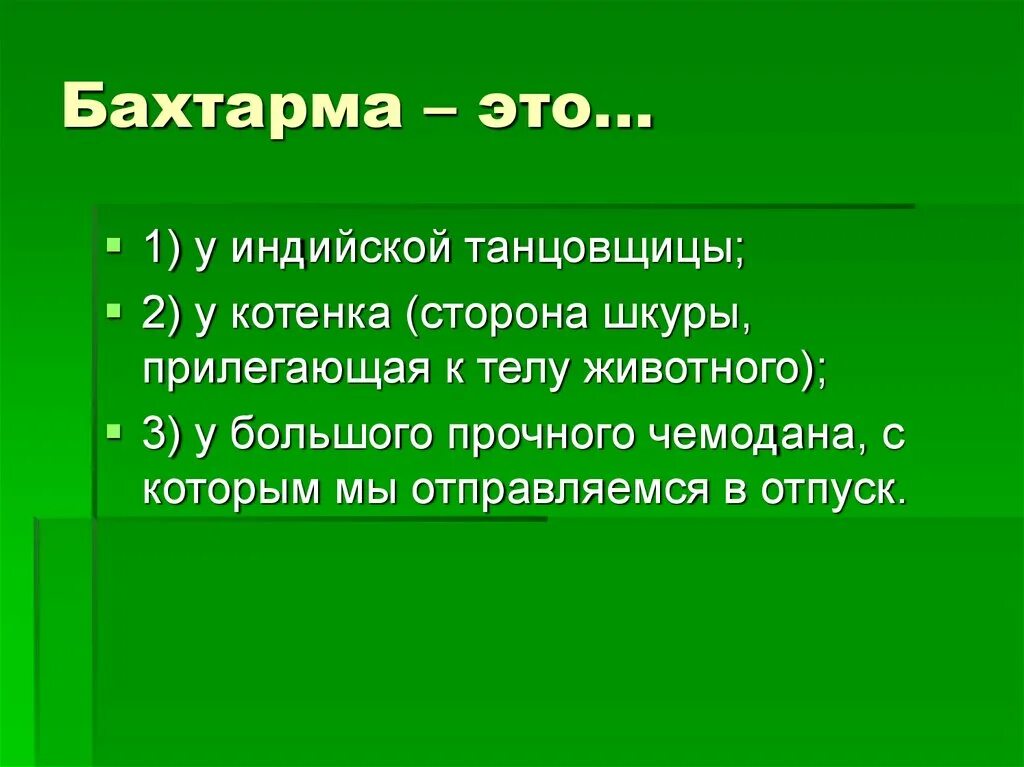 Бахтарма – это…

1) у индийской танцовщицы;

2) у котенка (сторона шкуры, прилегающая к телу животного);

3) у большого прочного чемодана, с которым мы отправляемся в отпуск.